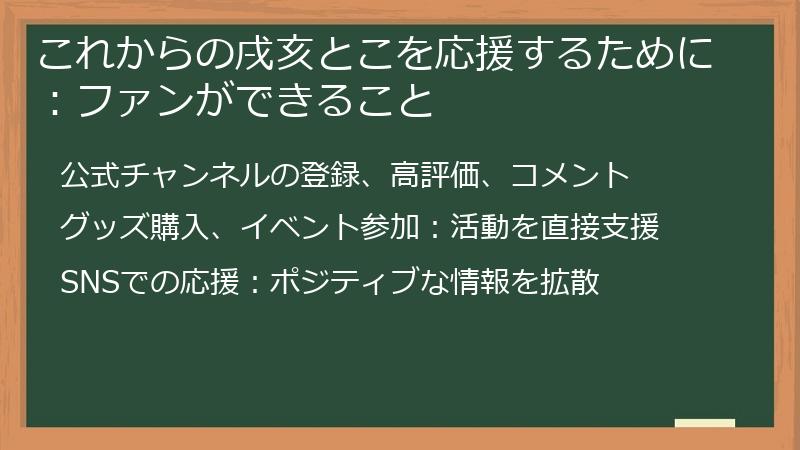 これからの戌亥とこを応援するために：ファンができること

公式チャンネルの登録、高評価、コメント

グッズ購入、イベント参加：活動を直接支援

SNSでの応援：ポジティブな情報を拡散